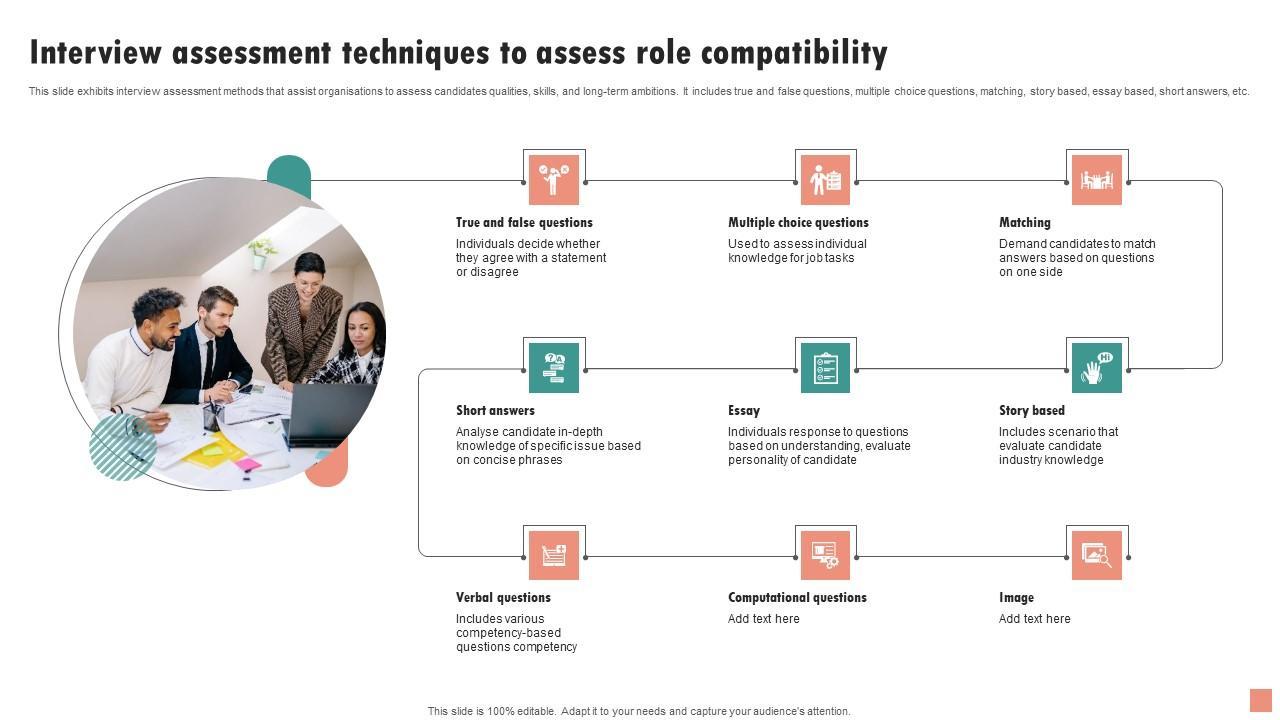 Interview assessment techniques to assess role compatibility

This slide exhibits interview assessment methods that assist organisations to assess candidates qualities, skills, and long-term ambitions. It includes true and false questions, multiple choice questions, matching, story based, essay based, short answers, etc.

True and false questions
Individuals decide whether they agree with a statement or disagree

Multiple choice questions
Used to assess individual knowledge for job tasks

Matching
Demand candidates to match answers based on questions on one side

Short answers
Analyse candidate in-depth knowledge of specific issue based on concise phrases

Essay
Individuals response to questions based on understanding, evaluate personality of candidate

Story based
Includes scenario that evaluate candidate industry knowledge

Verbal questions
Includes various competency-based questions competency

Computational questions
Add text here

Image
Add text here

This slide is 100% editable. Adapt it to your needs and capture your audience's attention.